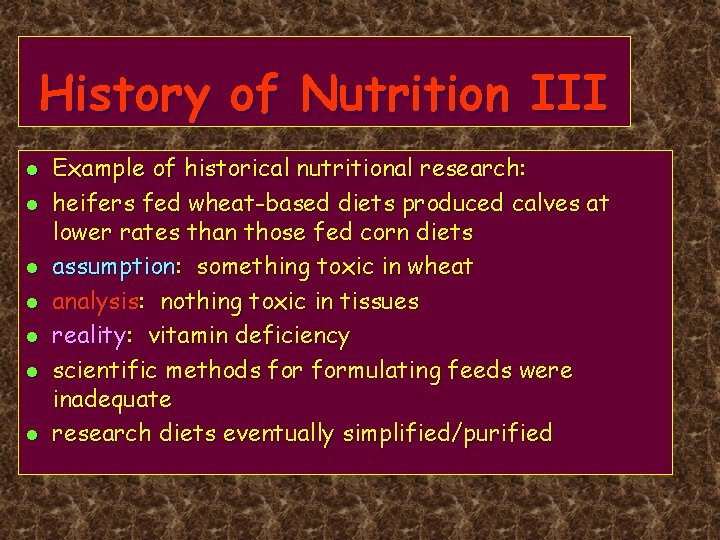 History of Nutrition III

- Example of historical nutritional research:
- heifers fed wheat-based diets produced calves at lower rates than those fed corn diets
- assumption: something toxic in wheat
- analysis: nothing toxic in tissues
- reality: vitamin deficiency
- scientific methods for formulating feeds were inadequate
- research diets eventually simplified/purified